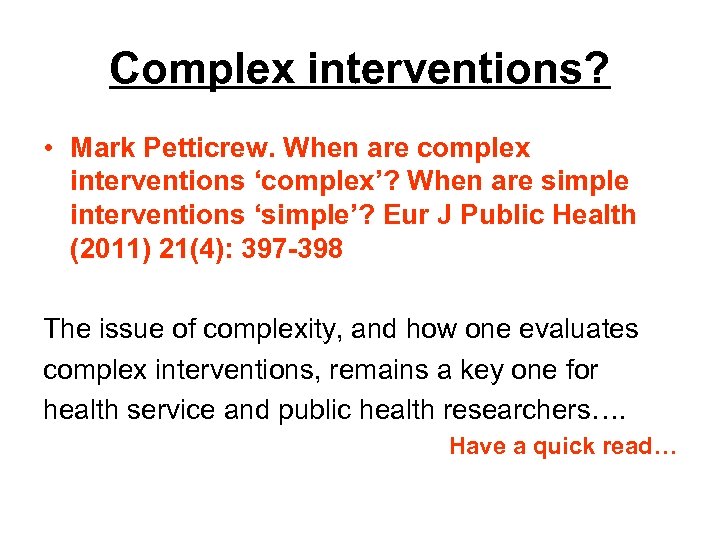 Complex interventions?

• Mark Petticrew. When are complex interventions ‘complex’? When are simple interventions ‘simple’? Eur J Public Health (2011) 21(4): 397-398

The issue of complexity, and how one evaluates complex interventions, remains a key one for health service and public health researchers….

Have a quick read…